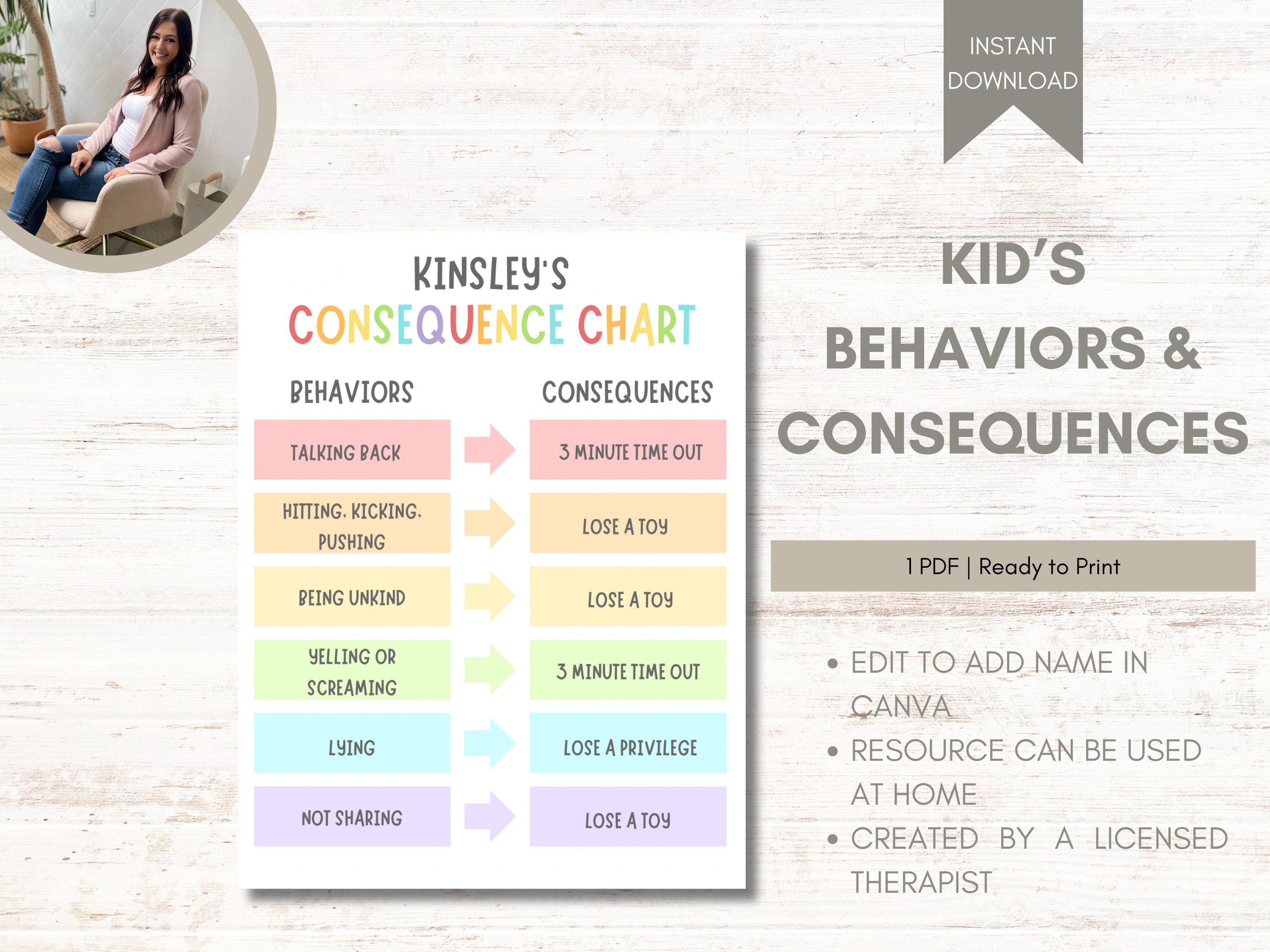 INSTANT DOWNLOAD

KINSLEY'S
CONSEQUENCE CHART

| BEHAVIORS | CONSEQUENCES |
|---|---|
| TALKING BACK | 3 MINUTE TIME OUT |
| HITTING, KICKING, PUSHING | LOSE A TOY |
| BEING UNKIND | LOSE A TOY |
| YELLING OR SCREAMING | 3 MINUTE TIME OUT |
| LYING | LOSE A PRIVILEGE |
| NOT SHARING | LOSE A TOY |

KID'S BEHAVIORS & CONSEQUENCES

1 PDF | Ready to Print

• EDIT TO ADD NAME IN CANVA
• RESOURCE CAN BE USED AT HOME
• CREATED BY A LICENSED THERAPIST